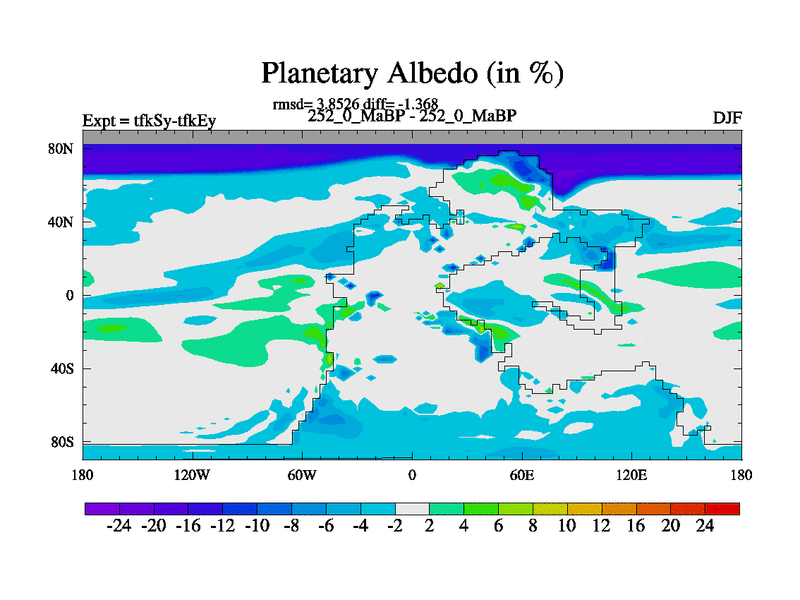 Planetary Albedo (in %)

rmsd= 3.8526 diff= -1.368

Expt = tfkSy-tfkEy

252_0_MaBP - 252_0_MaBP

DJF

80N
40N
0
40S
80S

180 120W 60W 0 60E 120E 180

-24 -20 -16 -12 -10 -8 -6 -4 -2 2 4 6 8 10 12 16 20 24